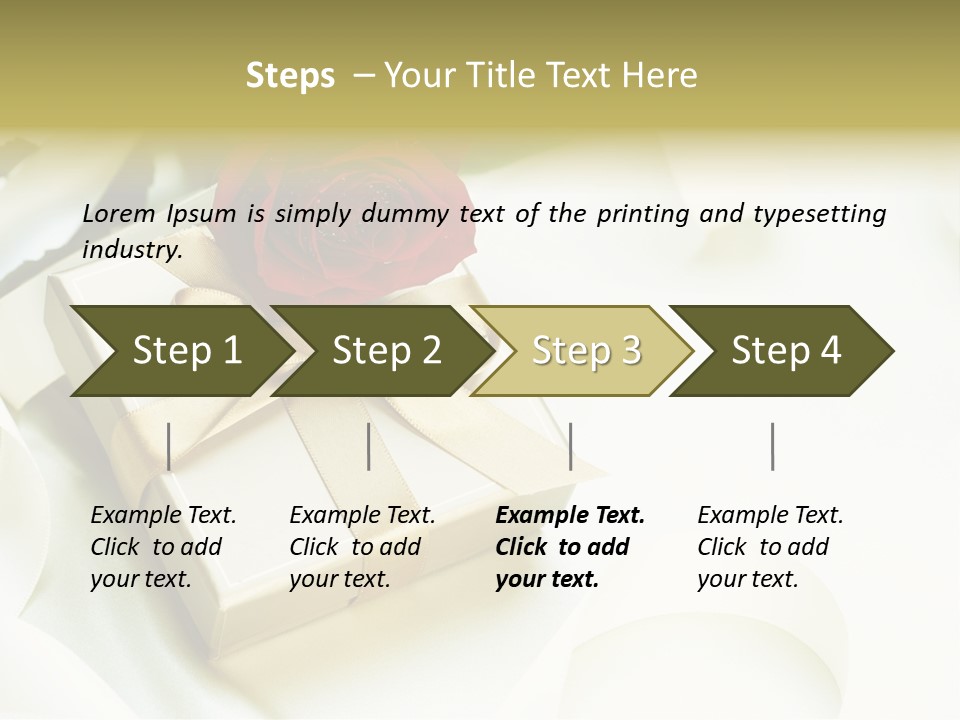 Steps – Your Title Text Here

Lorem Ipsum is simply dummy text of the printing and typesetting industry.

Step 1

Step 2

Step 3

Step 4

Example Text. Click to add your text.

Example Text. Click to add your text.

Example Text. Click to add your text.

Example Text. Click to add your text.